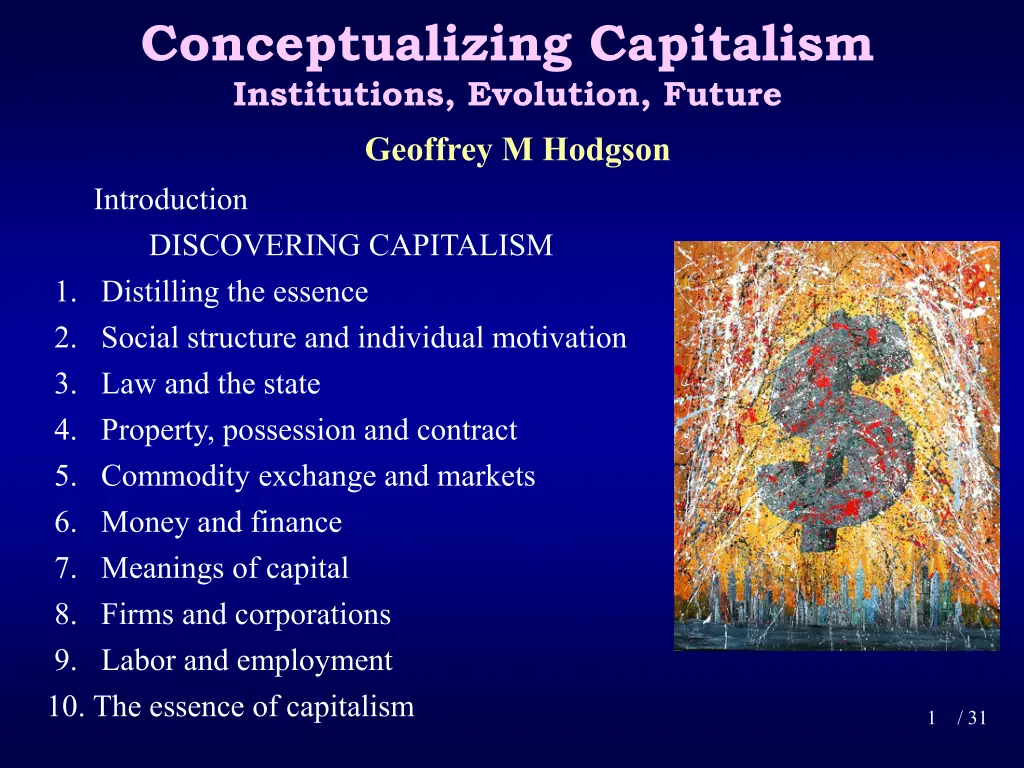 Conceptualizing Capitalism
Institutions, Evolution, Future

Geoffrey M Hodgson

Introduction

DISCOVERING CAPITALISM

1. Distilling the essence
2. Social structure and individual motivation
3. Law and the state
4. Property, possession and contract
5. Commodity exchange and markets
6. Money and finance
7. Meanings of capital
8. Firms and corporations
9. Labor and employment
10. The essence of capitalism

1 / 31